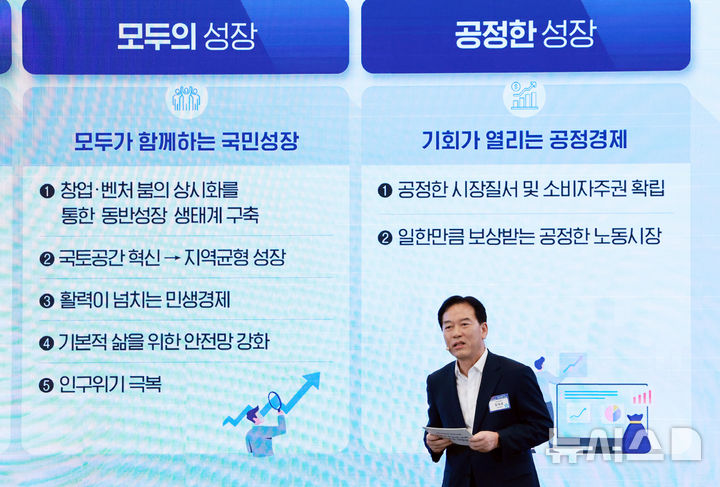 모두의 성장

모두가 함께하는 국민성장

❶ 창업·벤처 붐의 상시화를 통한 동반성장 생태계 구축

❷ 국토공간 혁신 → 지역균형 성장

❸ 활력이 넘치는 민생경제

❹ 기본적 삶을 위한 안전망 강화

❺ 인구위기 극복

공정한 성장

기회가 열리는 공정경제

❶ 공정한 시장질서 및 소비자주권 확립

❷ 일한만큼 보상받는 공정한 노동시장

뉴시스